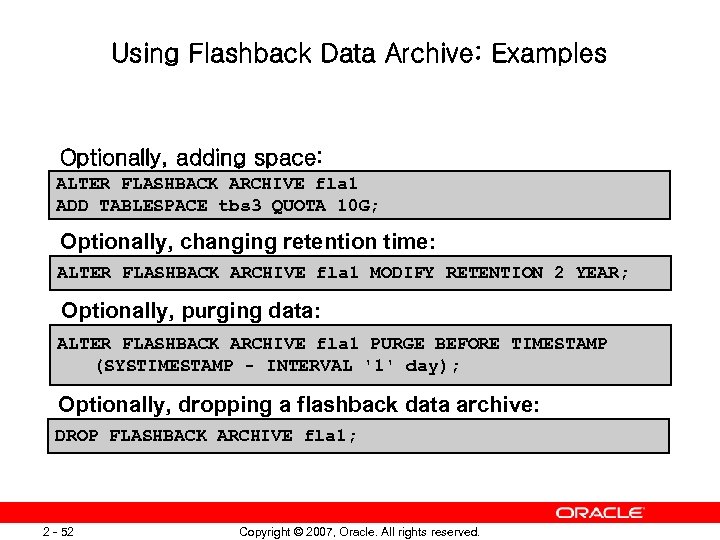 Using Flashback Data Archive: Examples

Optionally, adding space:

ALTER FLASHBACK ARCHIVE fla1
ADD TABLESPACE tbs3 QUOTA 10G;

Optionally, changing retention time:

ALTER FLASHBACK ARCHIVE fla1 MODIFY RETENTION 2 YEAR;

Optionally, purging data:

ALTER FLASHBACK ARCHIVE fla1 PURGE BEFORE TIMESTAMP
(SYSTIMESTAMP - INTERVAL '1' day);

Optionally, dropping a flashback data archive:

DROP FLASHBACK ARCHIVE fla1;

ORACLE

2 - 52

Copyright © 2007, Oracle. All rights reserved.